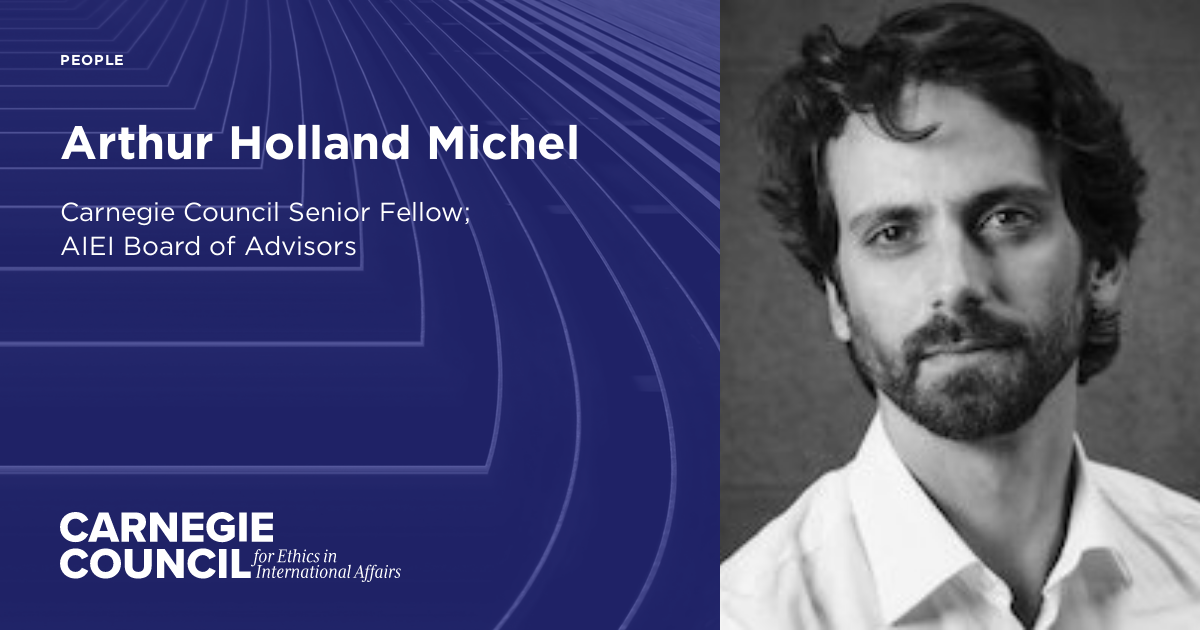 PEOPLE

Arthur Holland Michel

Carnegie Council Senior Fellow; AIEI Board of Advisors

CARNEGIE COUNCIL for Ethics in International Affairs